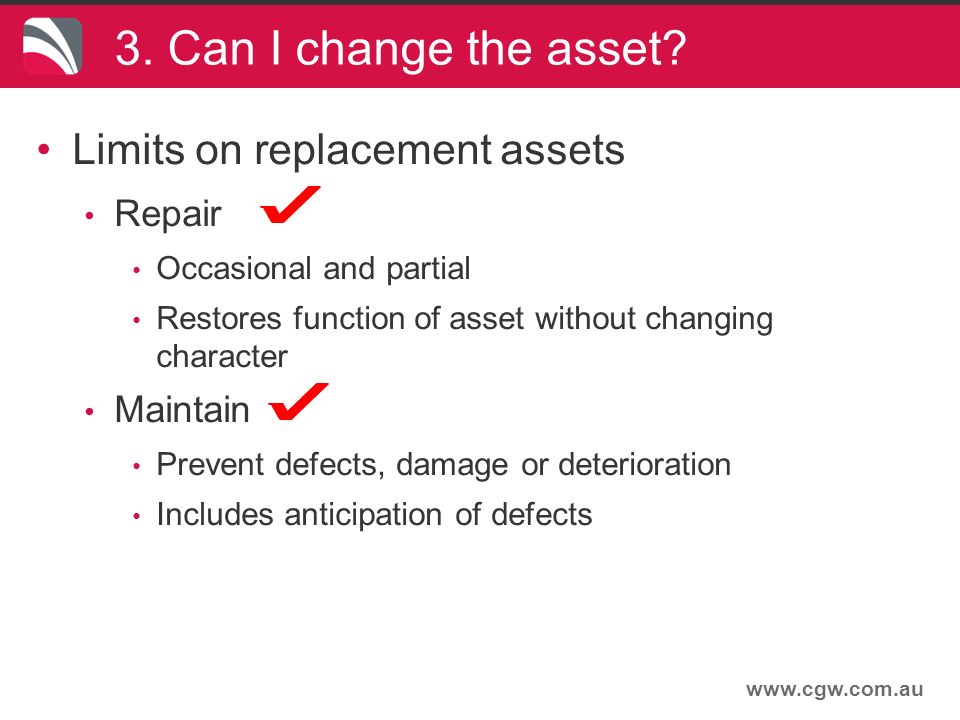 3. Can I change the asset?

• Limits on replacement assets
  • Repair ✔
    • Occasional and partial
    • Restores function of asset without changing character
  • Maintain ✔
    • Prevent defects, damage or deterioration
    • Includes anticipation of defects

www.cgw.com.au